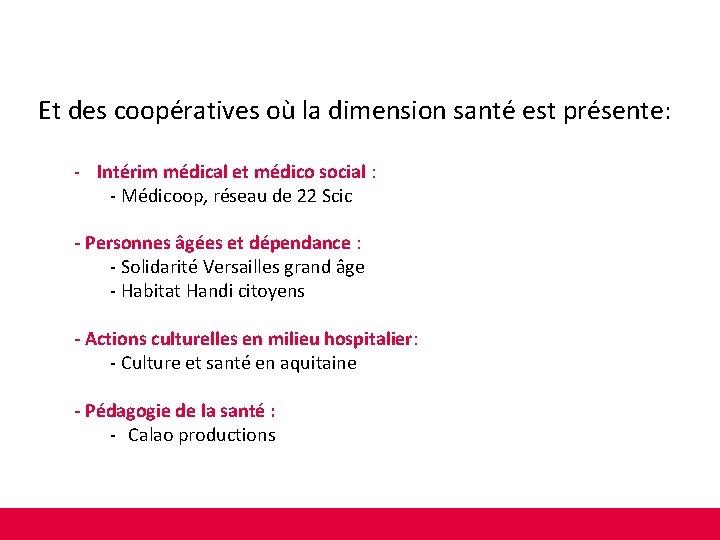 Et des coopératives où la dimension santé est présente:

- Intérim médical et médico social :
- Médicoop, réseau de 22 Scic

- Personnes âgées et dépendance :
- Solidarité Versailles grand âge
- Habitat Handi citoyens

- Actions culturelles en milieu hospitalier:
- Culture et santé en aquitaine

- Pédagogie de la santé :
- Calao productions